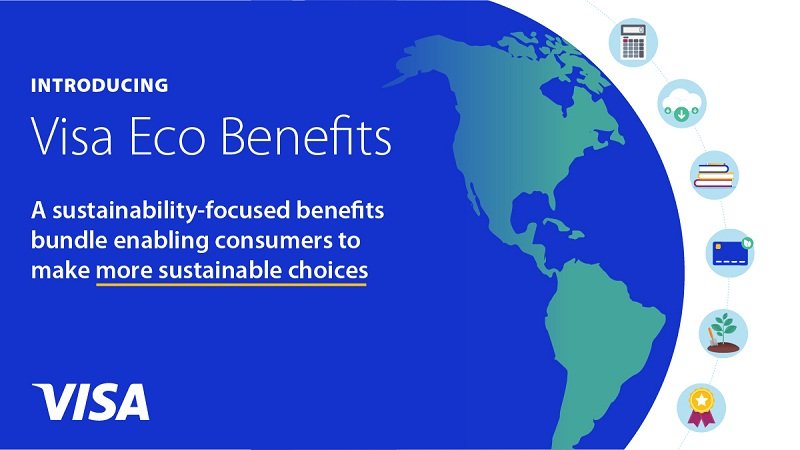 INTRODUCING

Visa Eco Benefits

A sustainability-focused benefits bundle enabling consumers to make more sustainable choices

VISA